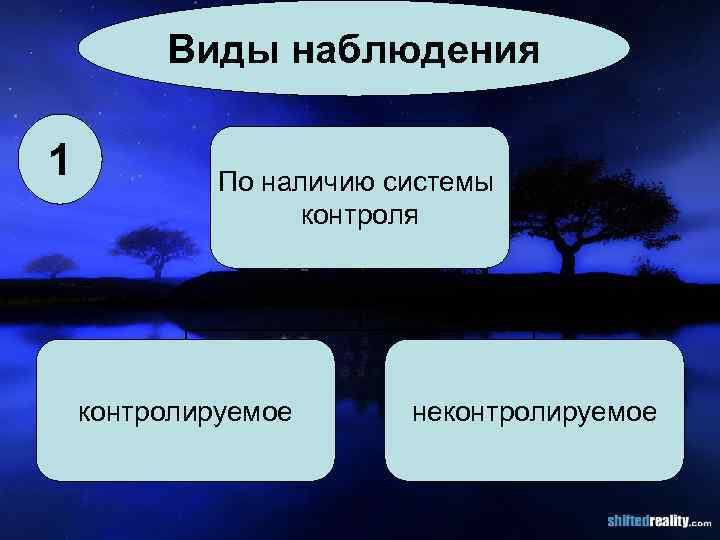 Виды наблюдения

1

По наличию системы контроля

контролируемое

неконтролируемое

shiftedreality.com